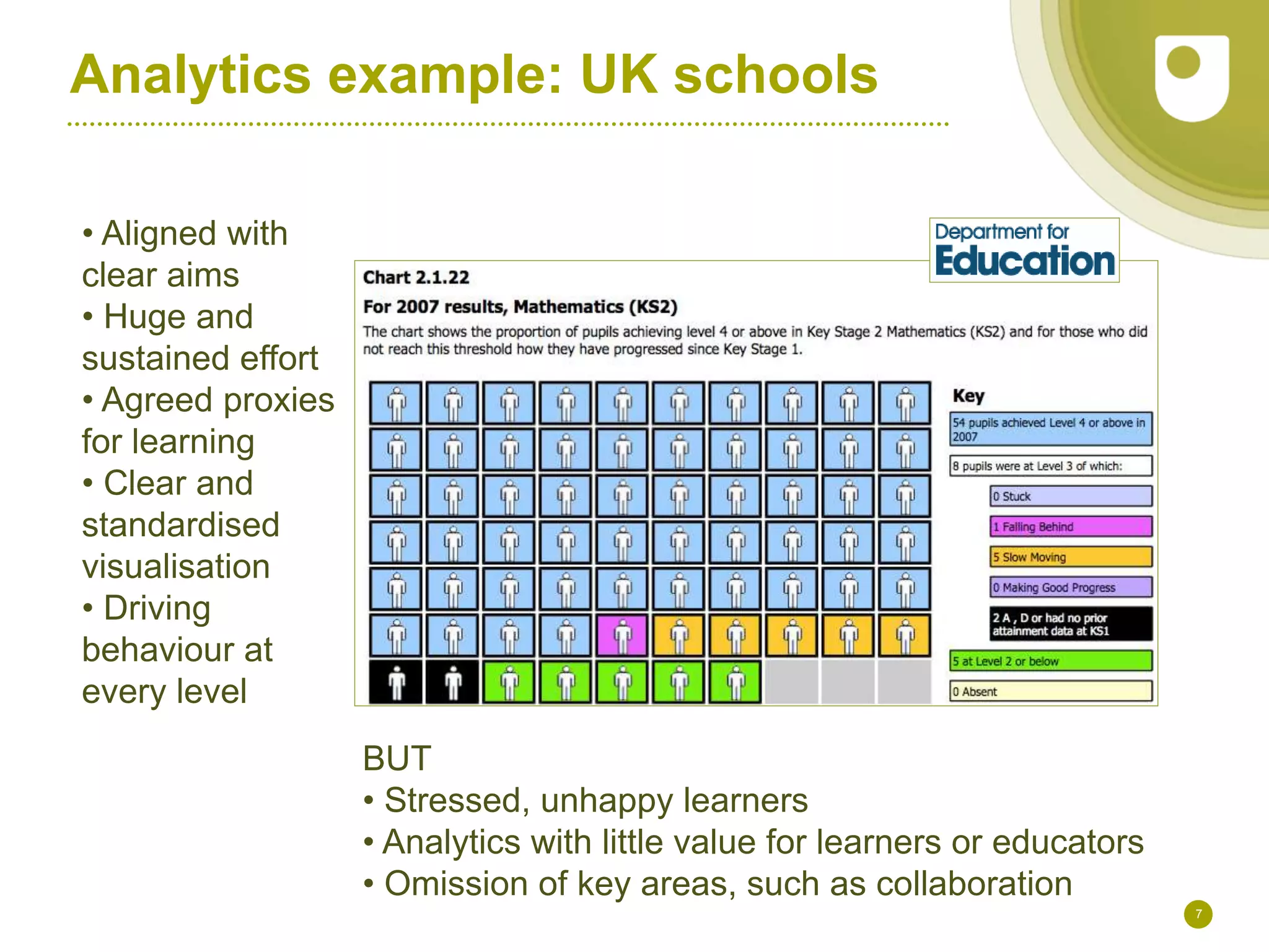 Analytics example: UK schools

• Aligned with clear aims
• Huge and sustained effort
• Agreed proxies for learning
• Clear and standardised visualisation
• Driving behaviour at every level

Department for Education

Chart 2.1.22

For 2007 results, Mathematics (KS2)

The chart shows the proportion of pupils achieving level 4 or above in Key Stage 2 Mathematics (KS2) and for those who did not reach this threshold how they have progressed since Key Stage 1.

Key
54 pupils achieved Level 4 or above in 2007
8 pupils were at Level 3 of which:
0 Stuck
1 Falling Behind
5 Slow Moving
0 Making Good Progress
2 A , D or had no prior attainment data at KS1
5 at Level 2 or below
0 Absent

BUT
• Stressed, unhappy learners
• Analytics with little value for learners or educators
• Omission of key areas, such as collaboration

7